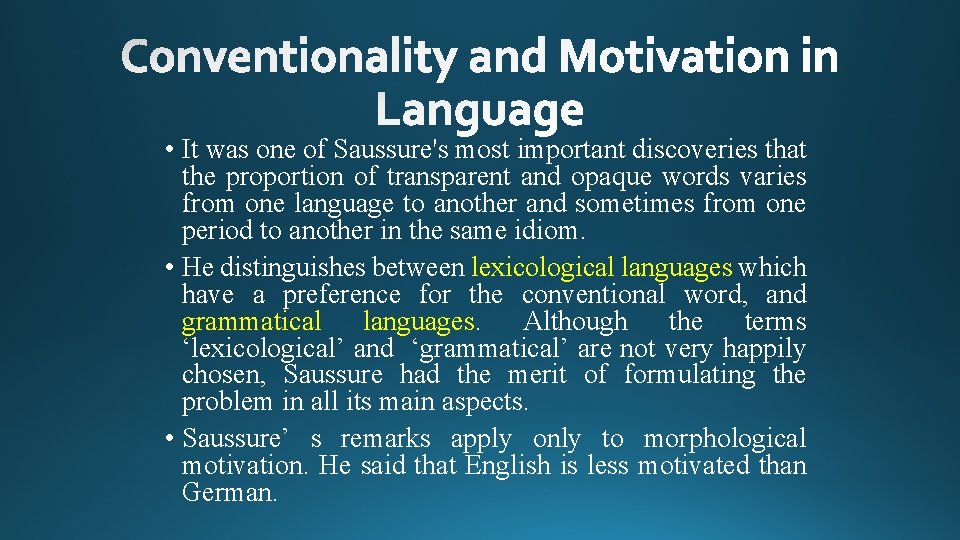 Conventionality and Motivation in Language

• It was one of Saussure's most important discoveries that the proportion of transparent and opaque words varies from one language to another and sometimes from one period to another in the same idiom.

• He distinguishes between lexicological languages which have a preference for the conventional word, and grammatical languages. Although the terms ‘lexicological’ and ‘grammatical’ are not very happily chosen, Saussure had the merit of formulating the problem in all its main aspects.

• Saussure’ s remarks apply only to morphological motivation. He said that English is less motivated than German.